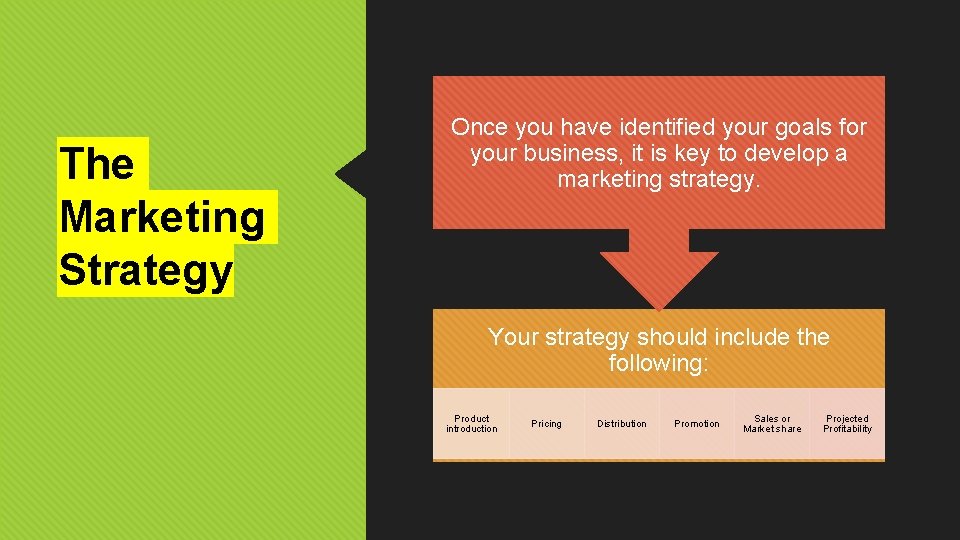 The Marketing Strategy

Once you have identified your goals for your business, it is key to develop a marketing strategy.

Your strategy should include the following:

Product introduction

Pricing

Distribution

Promotion

Sales or Market share

Projected Profitability